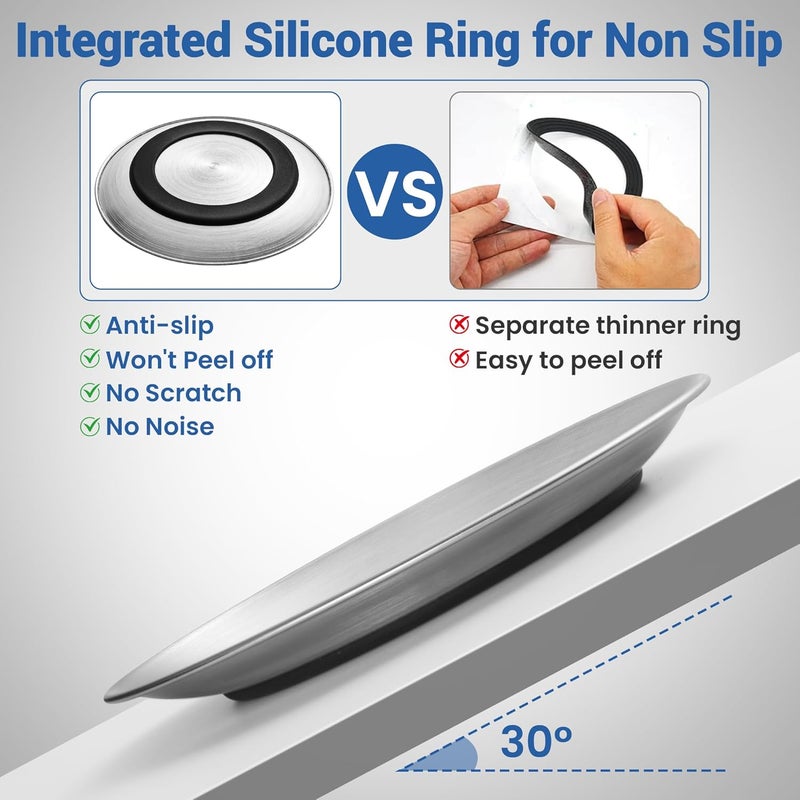 Integrated Silicone Ring for Non Slip

VS

Anti-slip
Won't Peel off
No Scratch
No Noise

Separate thinner ring
Easy to peel off

30°